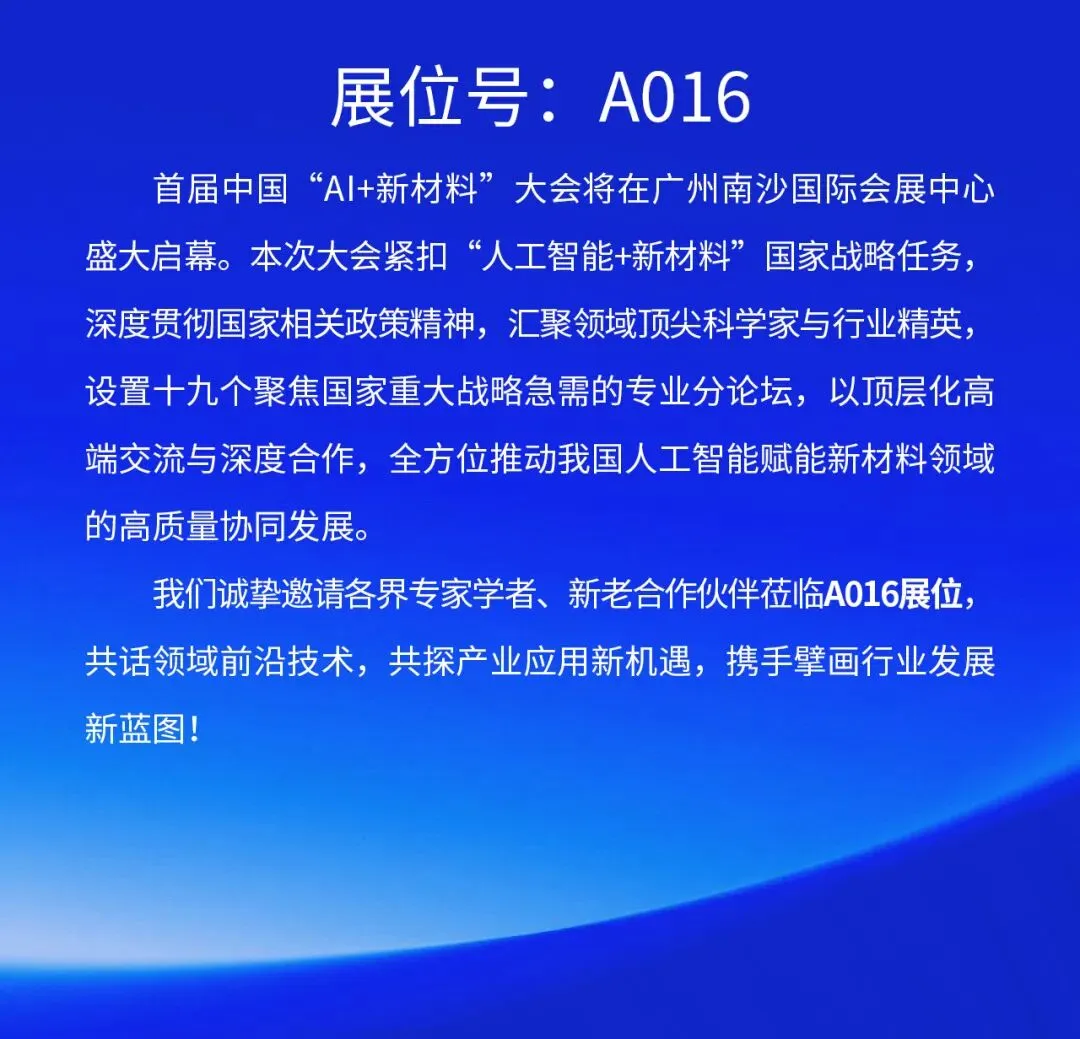 展位号：A016

首届中国“AI+新材料”大会将在广州南沙国际会展中心盛大启幕。本次大会紧扣“人工智能+新材料”国家战略任务，深度贯彻国家相关政策精神，汇聚领域顶尖科学家与行业精英，设置十九个聚焦国家重大战略急需的专业分论坛，以顶层化高端交流与深度合作，全方位推动我国人工智能赋能新材料领域的高质量协同发展。

我们诚挚邀请各界专家学者、新老合作伙伴莅临A016展位，共话领域前沿技术，共探产业应用新机遇，携手擘画行业发展新蓝图！